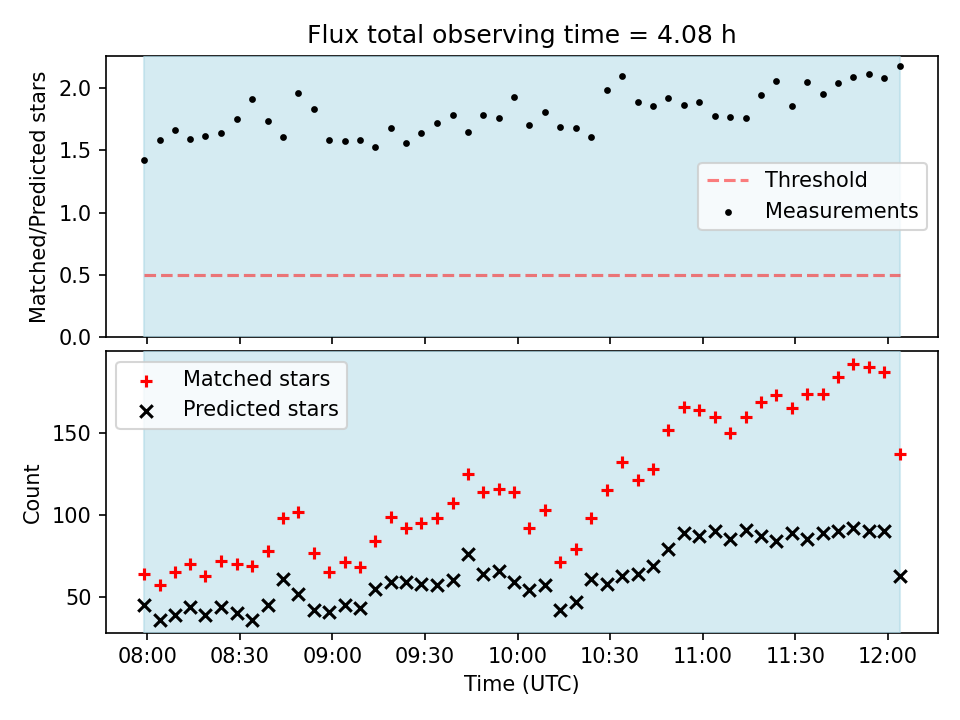 Flux total observing time = 4.08 h

Matched/Predicted stars

2.0
1.5
1.0
0.5
0.0

Threshold
Measurements

Matched stars
Predicted stars

Count

150
100
50

08:00 08:30 09:00 09:30 10:00 10:30 11:00 11:30 12:00

Time (UTC)